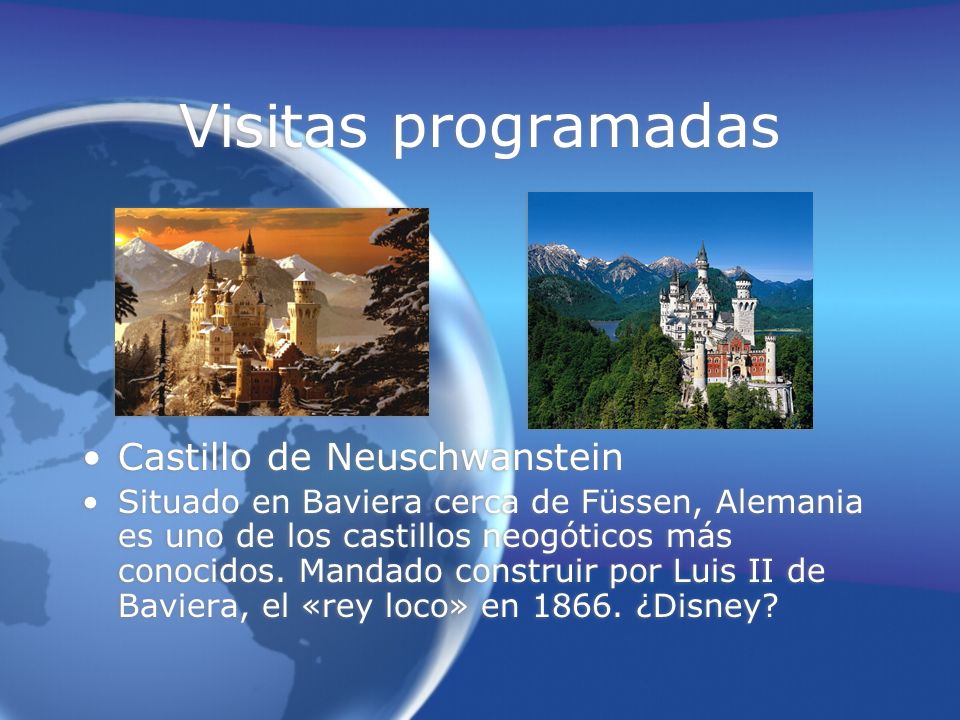 Visitas programadas

• Castillo de Neuschwanstein
• Situado en Baviera cerca de Füssen, Alemania es uno de los castillos neogóticos más conocidos. Mandado construir por Luis II de Baviera, el «rey loco» en 1866. ¿Disney?